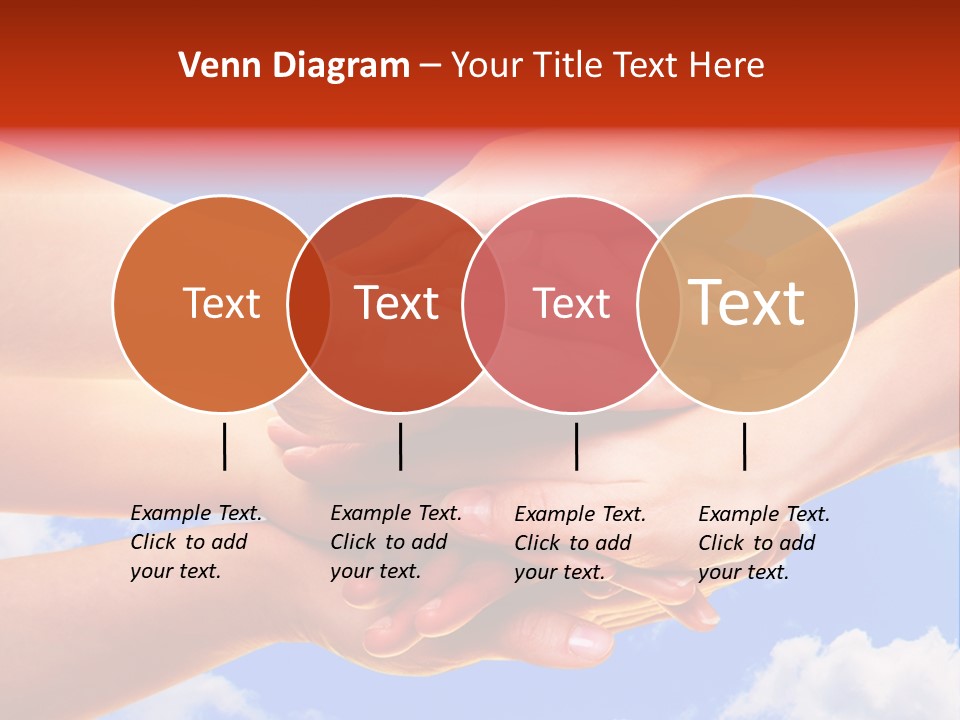 Venn Diagram – Your Title Text Here

Text

Text

Text

Text

Example Text. Click to add your text.

Example Text. Click to add your text.

Example Text. Click to add your text.

Example Text. Click to add your text.